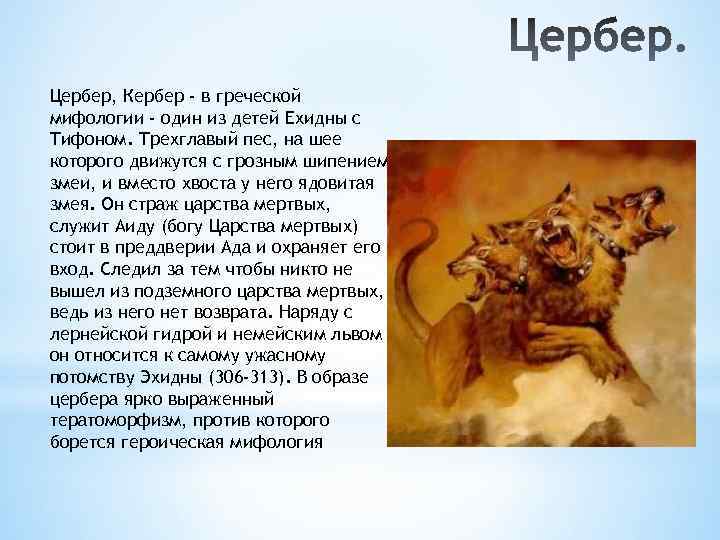 Цербер.

Цербер, Кербер - в греческой мифологии - один из детей Ехидны с Тифоном. Трехглавый пес, на шее которого движутся с грозным шипением змеи, и вместо хвоста у него ядовитая змея. Он страж царства мертвых, служит Аиду (богу Царства мертвых) стоит в преддверии Ада и охраняет его вход. Следил за тем чтобы никто не вышел из подземного царства мертвых, ведь из него нет возврата. Наряду с лернейской гидрой и немейским львом он относится к самому ужасному потомству Эхидны (306-313). В образе цербера ярко выраженный тератоморфизм, против которого борется героическая мифология